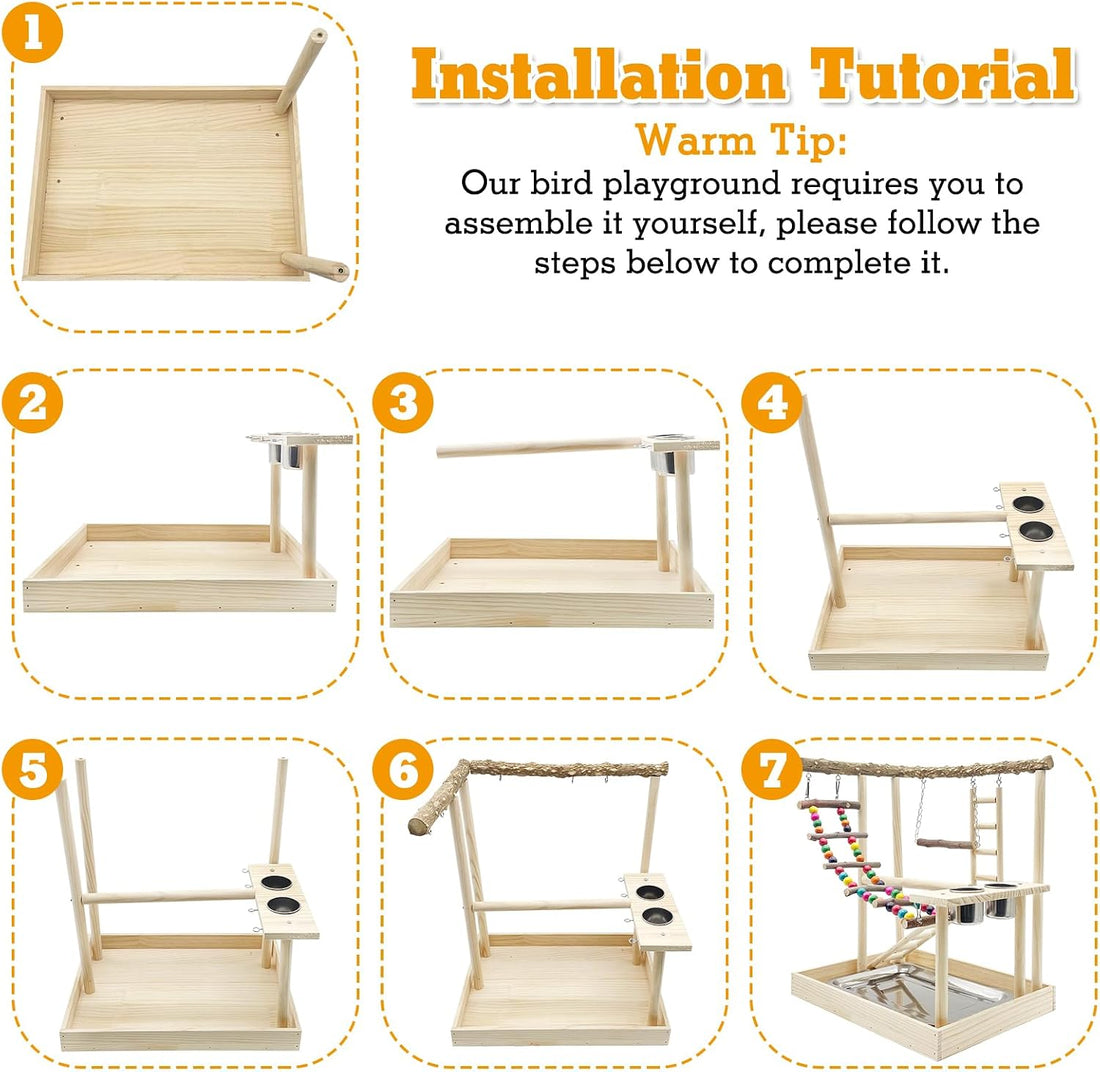 1

Installation Tutorial

Warm Tip:

Our bird playground requires you to assemble it yourself, please follow the steps below to complete it.

2

3

4

5

6

7